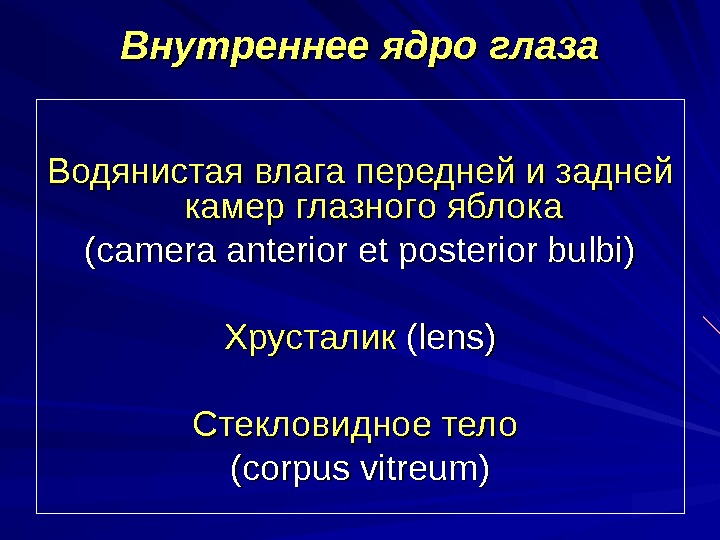 Внутреннее ядро глаза

Водянистая влага передней и задней камер глазного яблока
(camera anterior et posterior bulbi)

Хрусталик (lens)

Стекловидное тело
(corpus vitreum)